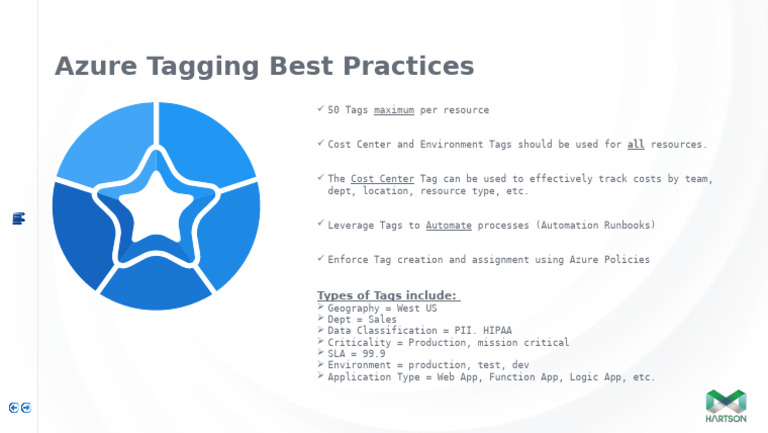 Azure Tagging Best Practices

✓ 50 Tags maximum per resource

✓ Cost Center and Environment Tags should be used for all resources.

✓ The Cost Center Tag can be used to effectively track costs by team, dept, location, resource type, etc.

✓ Leverage Tags to Automate processes (Automation Runbooks)

✓ Enforce Tag creation and assignment using Azure Policies

Types of Tags include:
➢ Geography = West US
➢ Dept = Sales
➢ Data Classification = PII. HIPAA
➢ Criticality = Production, mission critical
➢ SLA = 99.9
➢ Environment = production, test, dev
➢ Application Type = Web App, Function App, Logic App, etc.

HARTSON